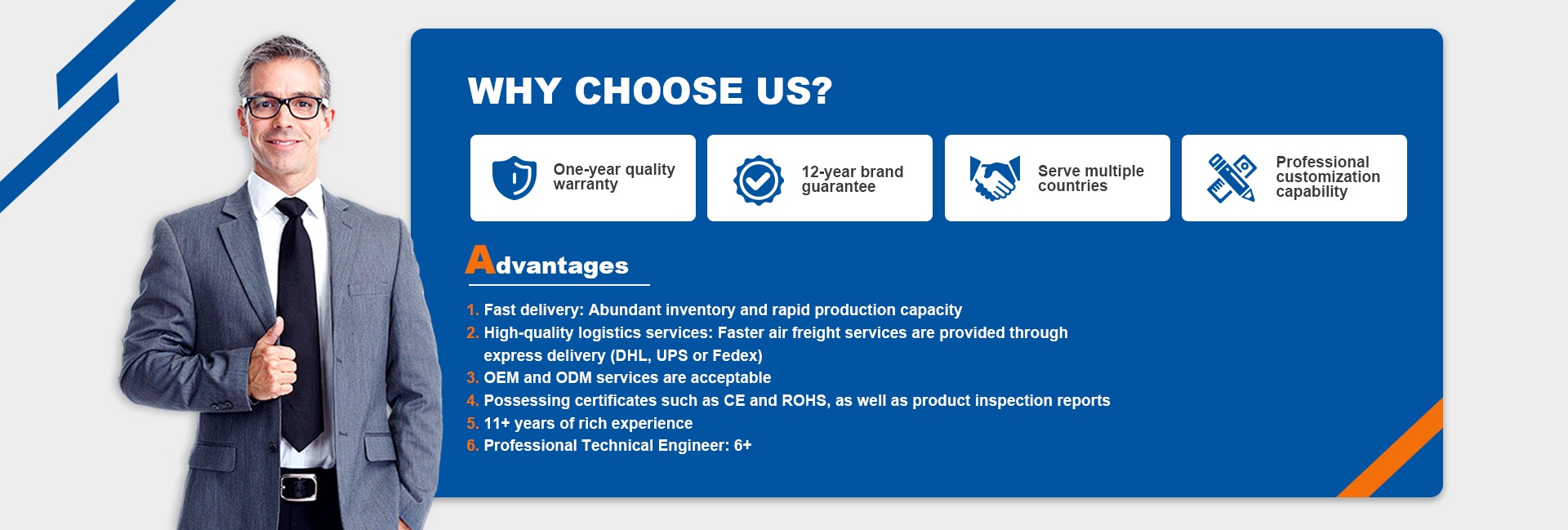 WHY CHOOSE US?

One-year quality warranty

12-year brand guarantee

Serve multiple countries

Professional customization capability

Advantages

1. Fast delivery: Abundant inventory and rapid production capacity
2. High-quality logistics services: Faster air freight services are provided through express delivery (DHL, UPS or Fedex)
3. OEM and ODM services are acceptable
4. Possessing certificates such as CE and ROHS, as well as product inspection reports
5. 11+ years of rich experience
6. Professional Technical Engineer: 6+